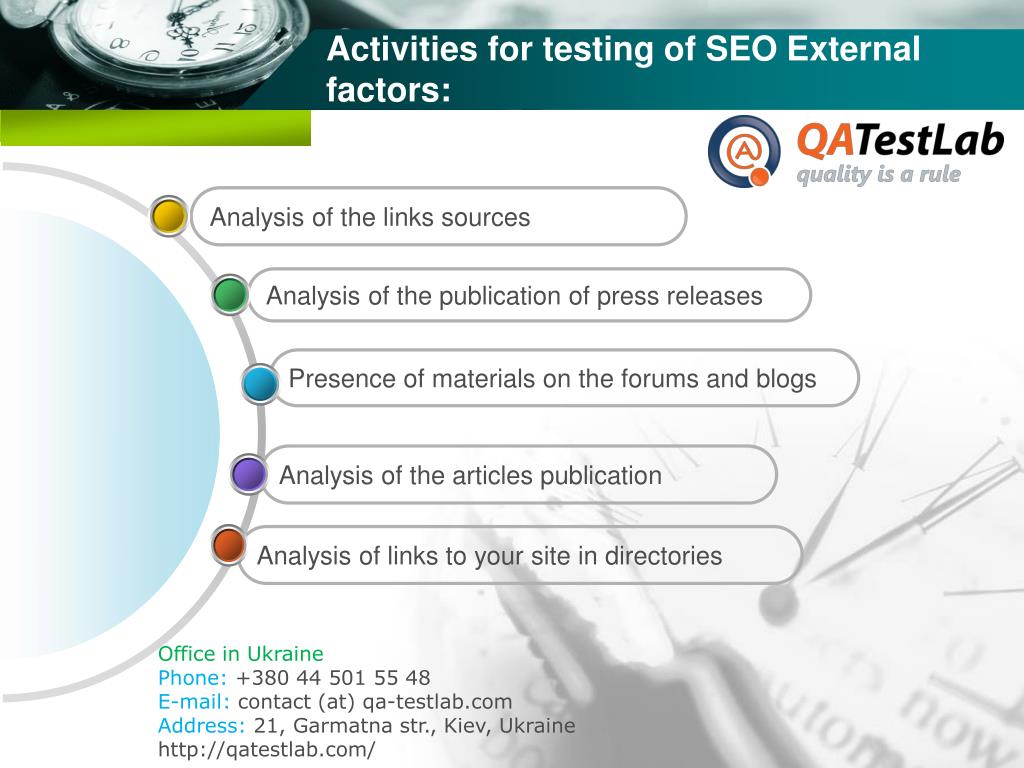 Activities for testing of SEO External factors:

QATestLab
quality is a rule

Analysis of the links sources

Analysis of the publication of press releases

Presence of materials on the forums and blogs

Analysis of the articles publication

Analysis of links to your site in directories

Office in Ukraine
Phone: +380 44 501 55 48
E-mail: contact (at) qa-testlab.com
Address: 21, Garmatna str., Kiev, Ukraine
http://qatestlab.com/